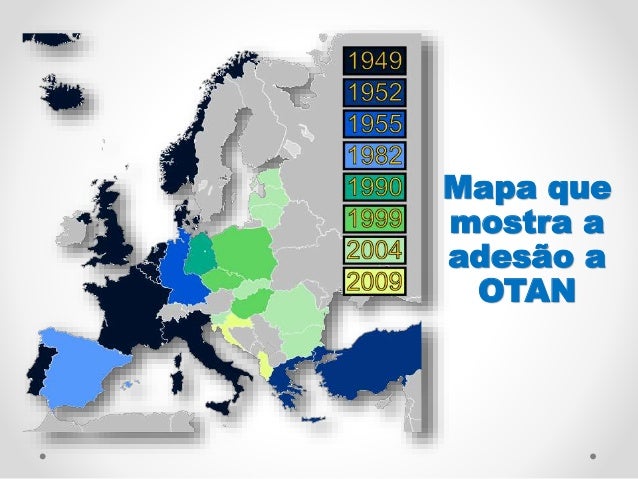 1949
1952
1955
1982
1990
1999
2004
2009

Mapa que mostra a adesão a OTAN